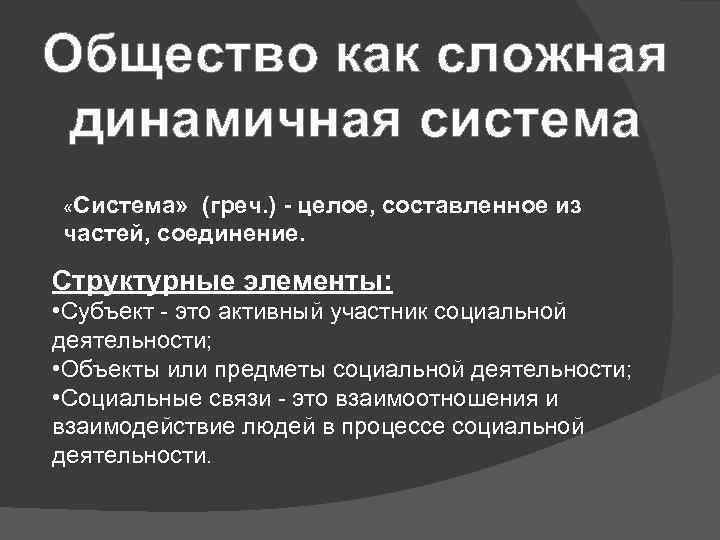 Общество как сложная динамичная система

«Система» (греч.) - целое, составленное из частей, соединение.

Структурные элементы:
•Субъект - это активный участник социальной деятельности;
•Объекты или предметы социальной деятельности;
•Социальные связи - это взаимоотношения и взаимодействие людей в процессе социальной деятельности.